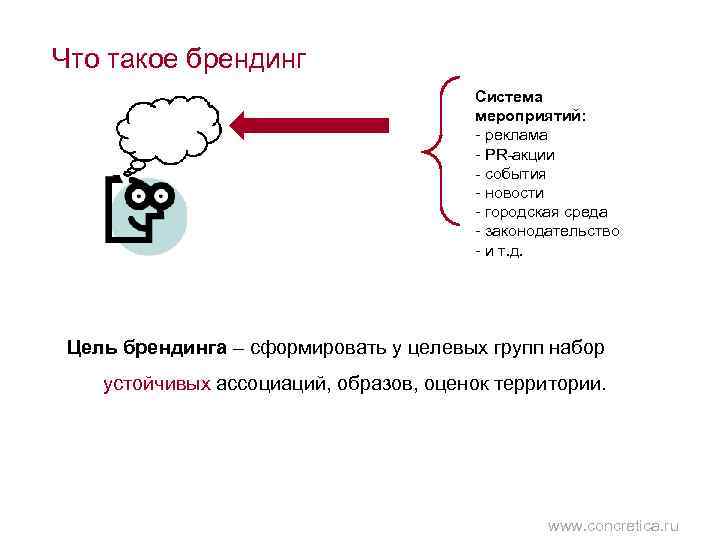 Что такое брендинг

Система мероприятий:
- реклама
- PR-акции
- события
- новости
- городская среда
- законодательство
- и т.д.

Цель брендинга – сформировать у целевых групп набор устойчивых ассоциаций, образов, оценок территории.

www.concretica.ru